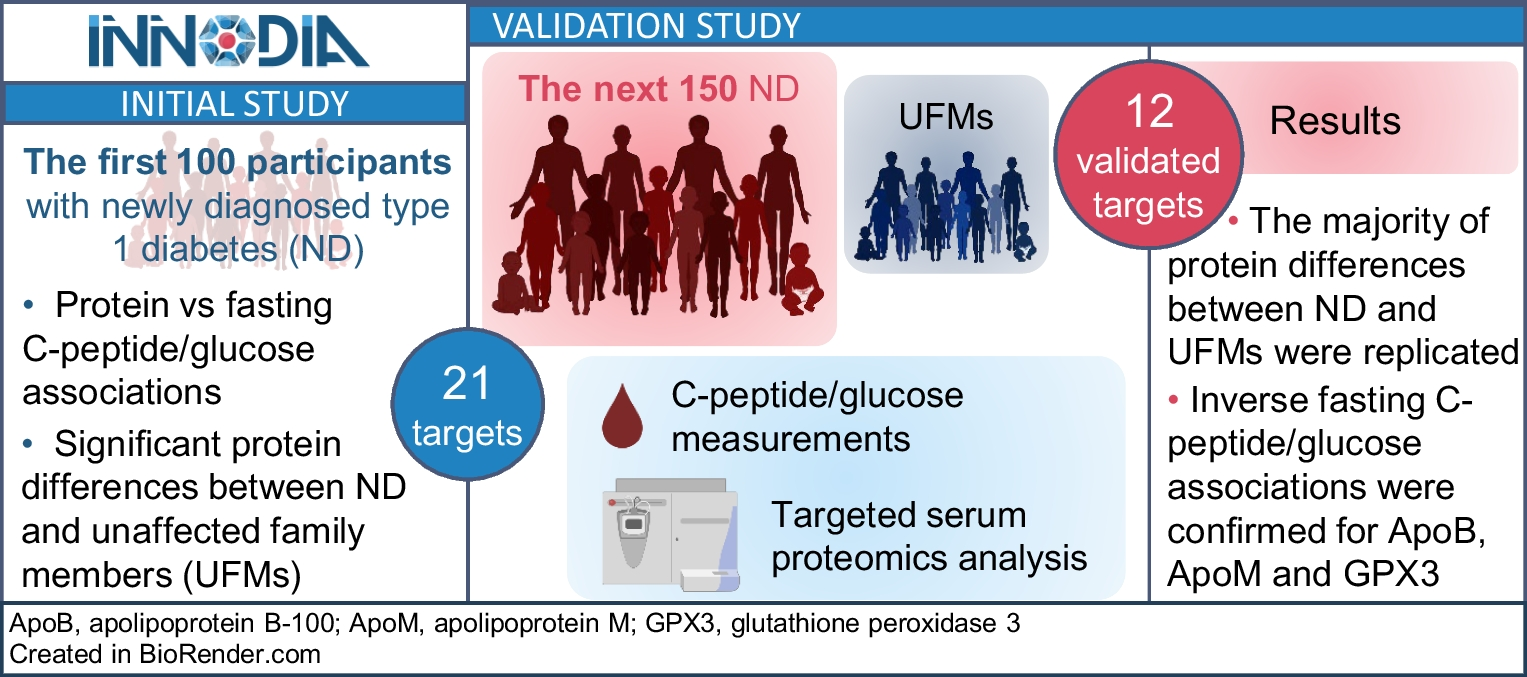 INNODIA

INITIAL STUDY

The first 100 participants with newly diagnosed type 1 diabetes (ND)

• Protein vs fasting C-peptide/glucose associations

• Significant protein differences between ND and unaffected family members (UFMs)

21 targets

VALIDATION STUDY

The next 150 ND

UFMs

C-peptide/glucose measurements

Targeted serum proteomics analysis

12 validated targets

Results

• The majority of protein differences between ND and UFMs were replicated

• Inverse fasting C-peptide/glucose associations were confirmed for ApoB, ApoM and GPX3

ApoB, apolipoprotein B-100; ApoM, apolipoprotein M; GPX3, glutathione peroxidase 3
Created in BioRender.com